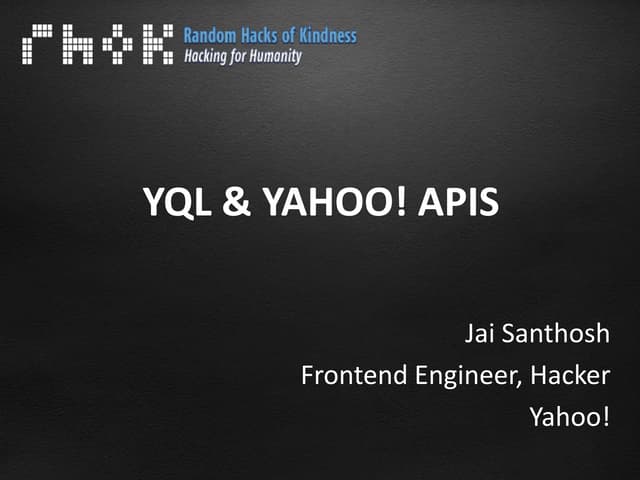 rhok Random Hacks of Kindness
Hacking for Humanity

YQL & YAHOO! APIS

Jai Santhosh
Frontend Engineer, Hacker
Yahoo!